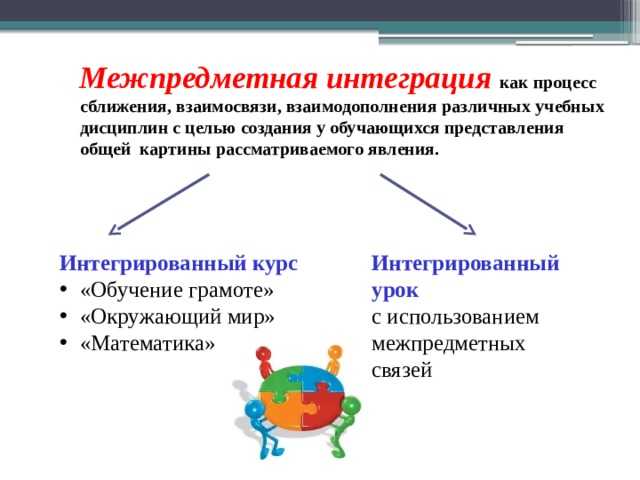 Межпредметная интеграция как процесс сближения, взаимосвязи, взаимодополнения различных учебных дисциплин с целью создания у обучающихся представления общей картины рассматриваемого явления.

Интегрированный курс
• «Обучение грамоте»
• «Окружающий мир»
• «Математика»

Интегрированный урок
с использованием межпредметных связей